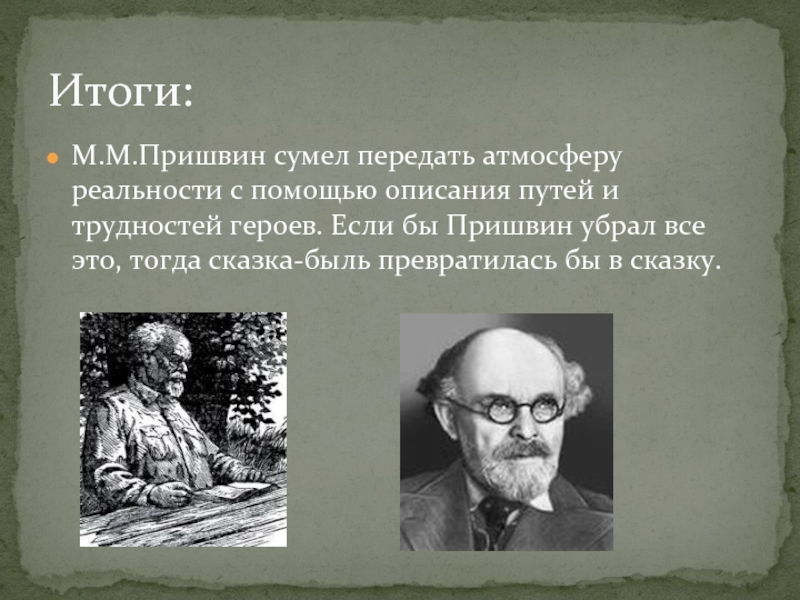 Итоги:

М.М.Пришвин сумел передать атмосферу реальности с помощью описания путей и трудностей героев. Если бы Пришвин убрал все это, тогда сказка-быль превратилась бы в сказку.